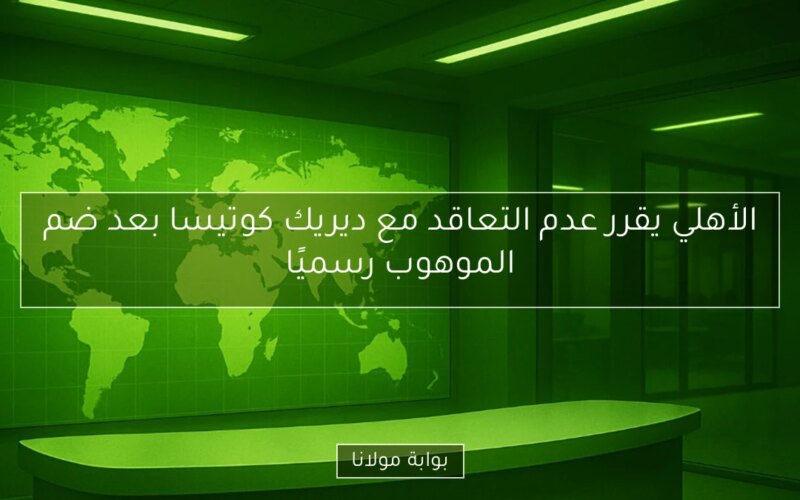 الأهلي يقرر عدم التعاقد مع ديريك كوتيسا بعد ضم الموهوب رسميًا

بوابة مولانا